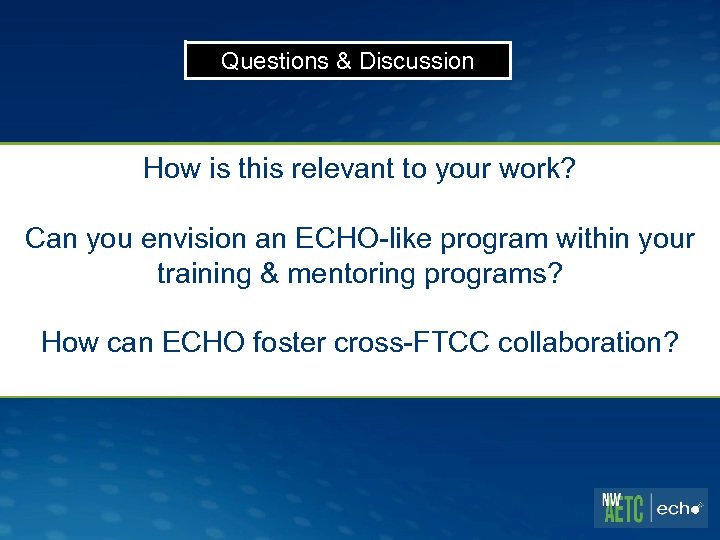 Questions & Discussion

How is this relevant to your work?

Can you envision an ECHO-like program within your training & mentoring programs?

How can ECHO foster cross-FTCC collaboration?

NW AETC | echo